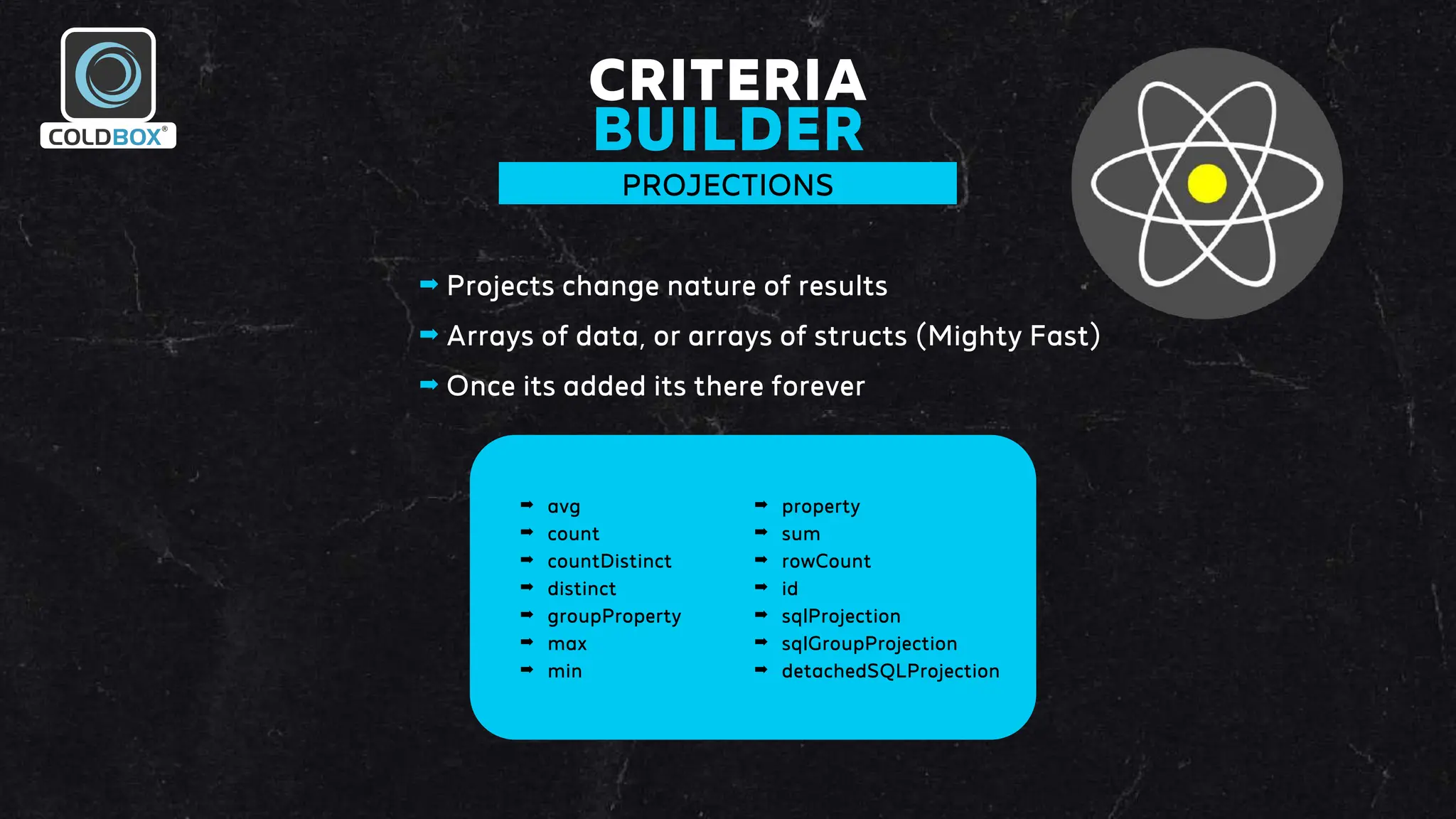 COLDBOX®

CRITERIA
BUILDER

PROJECTIONS

➡ Projects change nature of results
➡ Arrays of data, or arrays of structs (Mighty Fast)
➡ Once its added its there forever

➡ avg
➡ count
➡ countDistinct
➡ distinct
➡ groupProperty
➡ max
➡ min

➡ property
➡ sum
➡ rowCount
➡ id
➡ sqlProjection
➡ sqlGroupProjection
➡ detachedSQLProjection